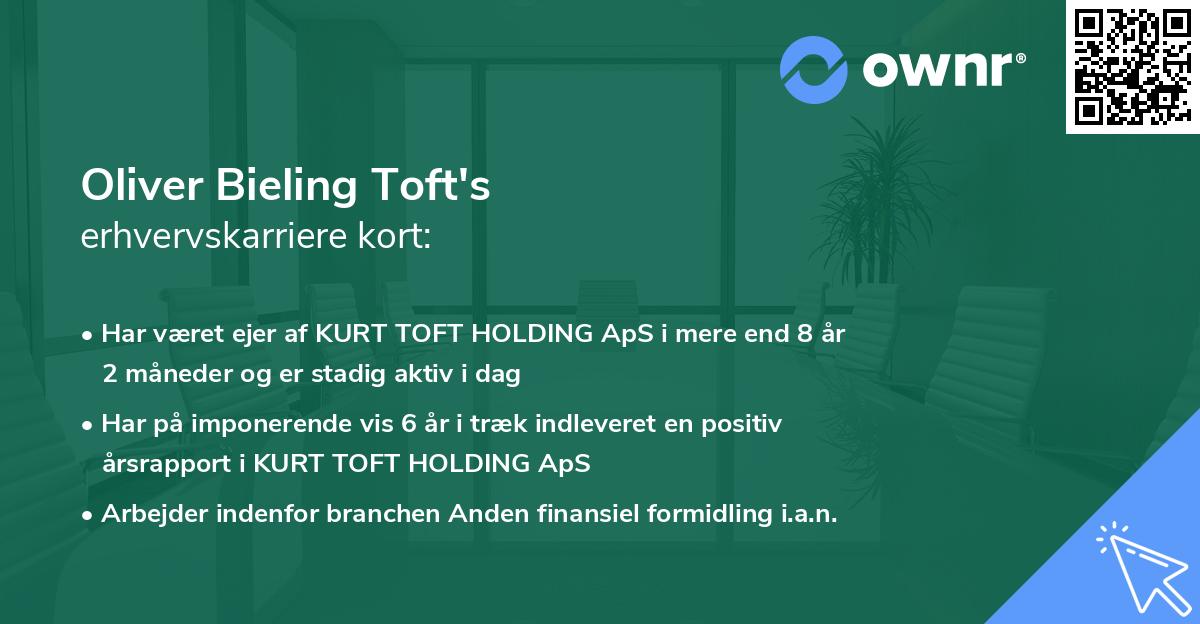 ownr®

Oliver Bieling Toft's
erhvervskarriere kort:

• Har været ejer af KURT TOFT HOLDING ApS i mere end 8 år 2 måneder og er stadig aktiv i dag

• Har på imponerende vis 6 år i træk indleveret en positiv årsrapport i KURT TOFT HOLDING ApS

• Arbejder indenfor branchen Anden finansiel formidling i.a.n.